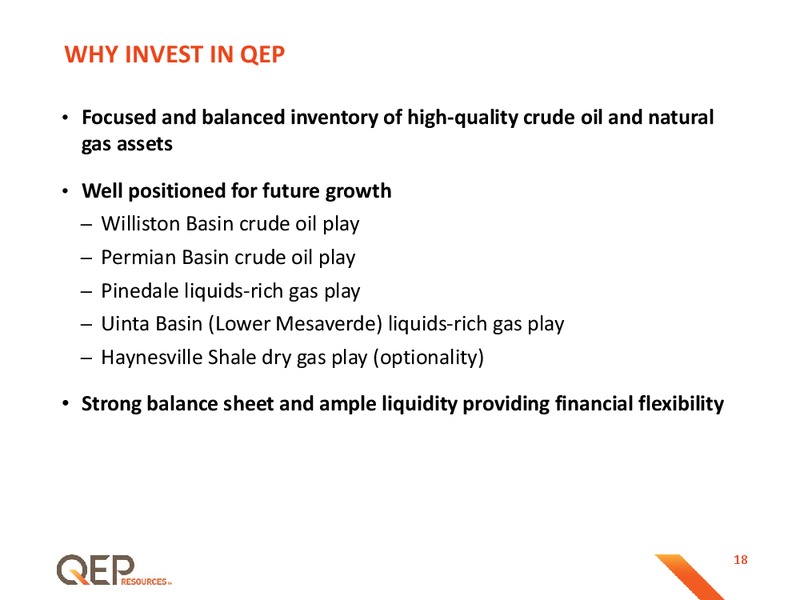 WHY INVEST IN QEP

• Focused and balanced inventory of high-quality crude oil and natural gas assets

• Well positioned for future growth
– Williston Basin crude oil play
– Permian Basin crude oil play
– Pinedale liquids-rich gas play
– Uinta Basin (Lower Mesaverde) liquids-rich gas play
– Haynesville Shale dry gas play (optionality)

• Strong balance sheet and ample liquidity providing financial flexibility

QEP RESOURCES

18